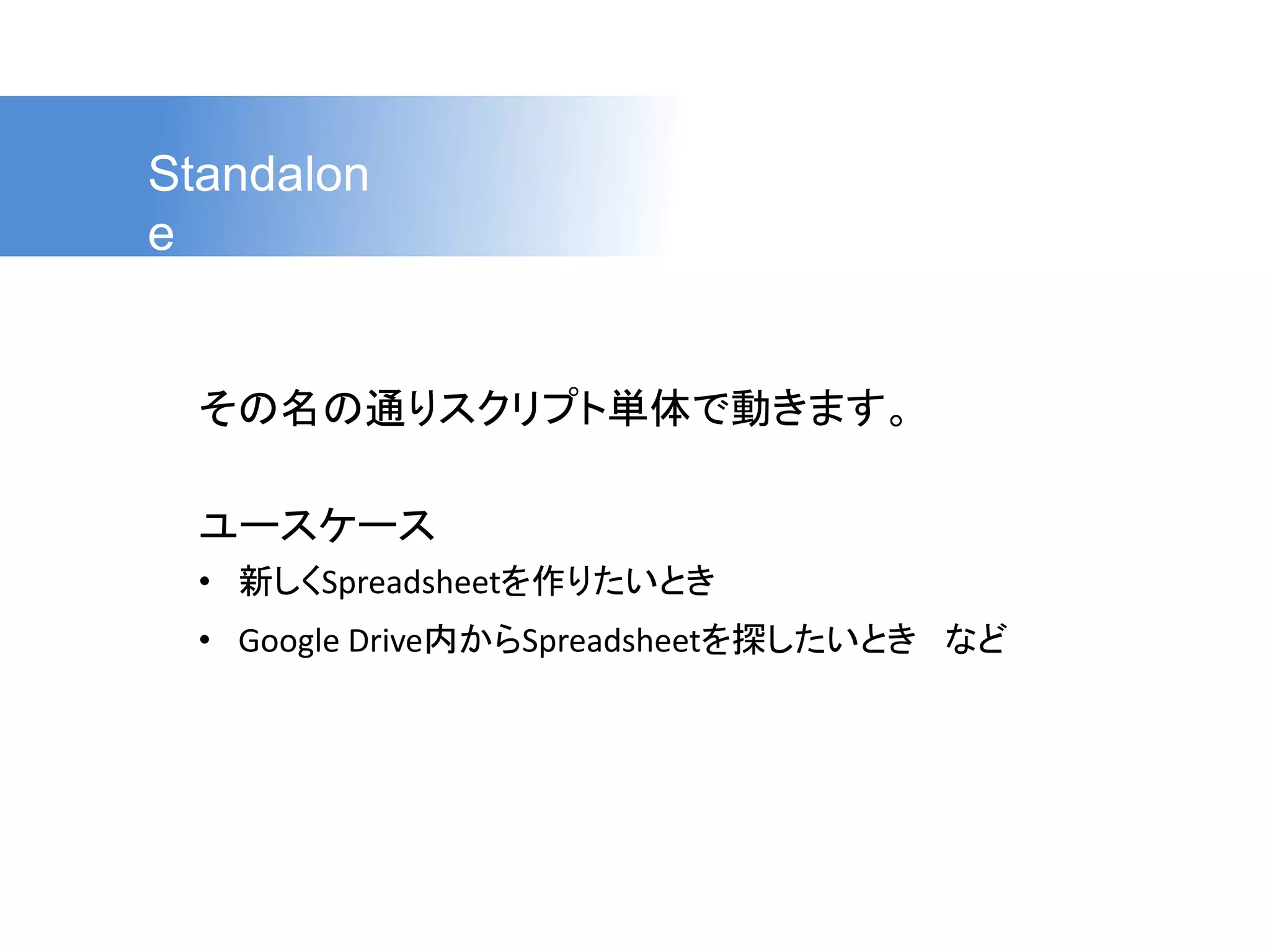 Standalone

その名の通りスクリプト単体で動きます。

ユースケース
• 新しくSpreadsheetを作りたいとき
• Google Drive内からSpreadsheetを探したいとき　など